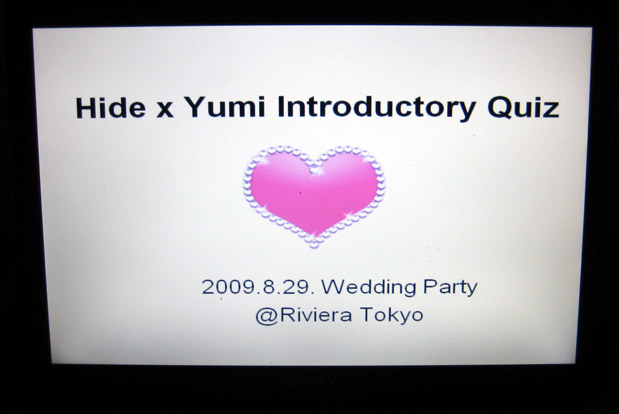 Hide x Yumi Introductory Quiz

2009.8.29. Wedding Party
@Riviera Tokyo

SONY